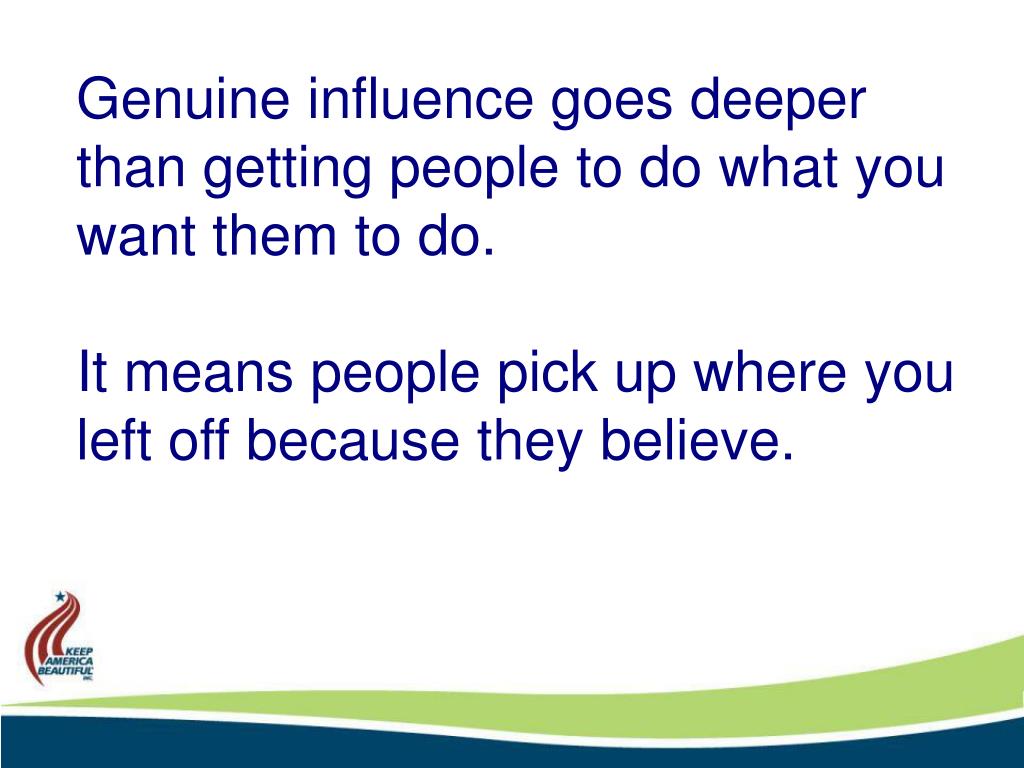 Genuine influence goes deeper than getting people to do what you want them to do.

It means people pick up where you left off because they believe.

KEEP AMERICA BEAUTIFUL INC.